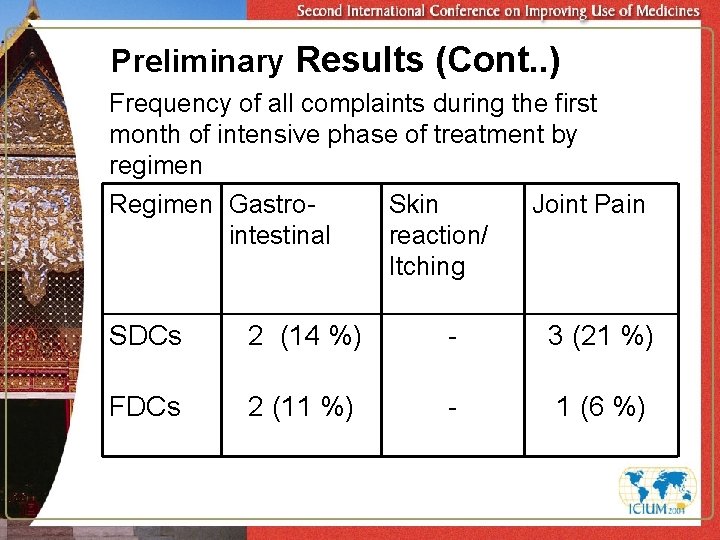 Second International Conference on Improving Use of Medicines

Preliminary Results (Cont..)

Frequency of all complaints during the first month of intensive phase of treatment by regimen

| Regimen | Gastro-intestinal | Skin reaction/ Itching | Joint Pain |
|---|---|---|---|
| SDCs | 2 (14 %) | - | 3 (21 %) |
| FDCs | 2 (11 %) | - | 1 (6 %) |

ICIUM 2004